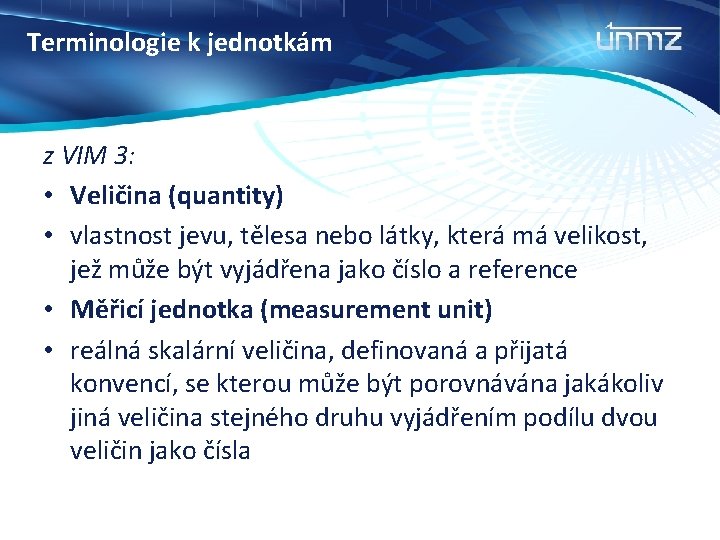 Terminologie k jednotkám

únmz

z VIM 3:

• Veličina (quantity)

• vlastnost jevu, tělesa nebo látky, která má velikost, jež může být vyjádřena jako číslo a reference

• Měřicí jednotka (measurement unit)

• reálná skalární veličina, definovaná a přijatá konvencí, se kterou může být porovnávána jakákoliv jiná veličina stejného druhu vyjádřením podílu dvou veličin jako čísla